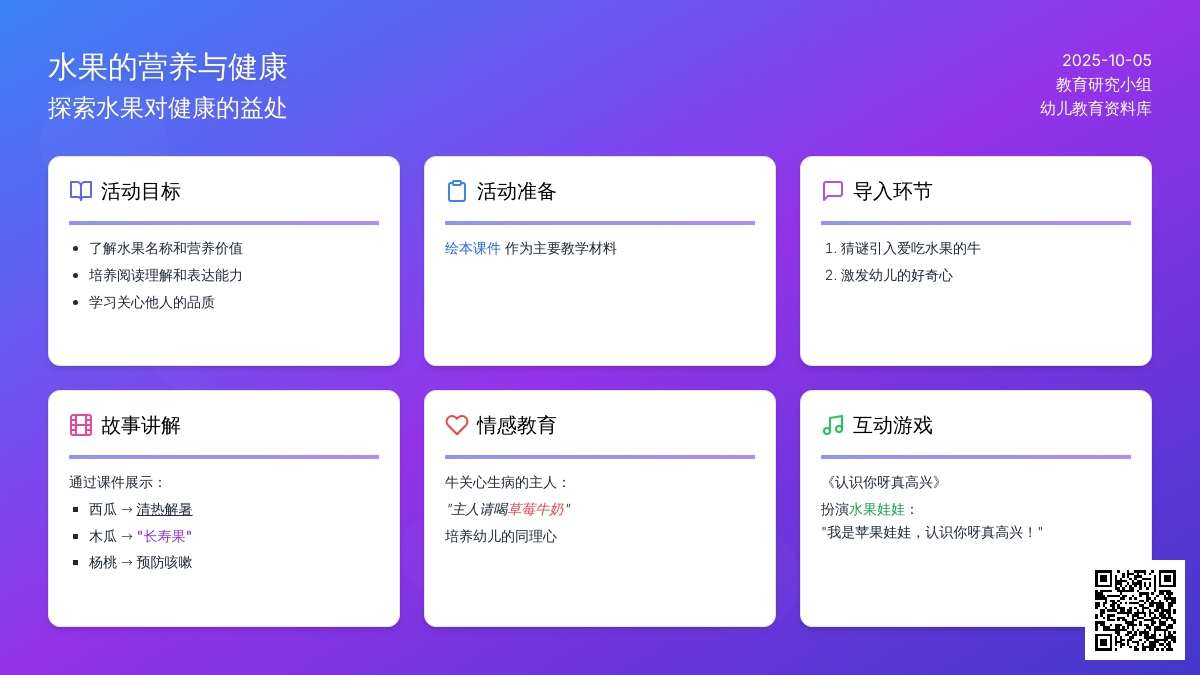 水果的营养与健康
探索水果对健康的益处

2025-10-05
教育研究小组
幼儿教育资料库

活动目标

- 了解水果名称和营养价值
- 培养阅读理解和表达能力
- 学习关心他人的品质

活动准备

绘本课件 作为主要教学材料

导入环节

1. 猜谜引入爱吃水果的牛
2. 激发幼儿的好奇心

故事讲解

通过课件展示：

- 西瓜 → 清热解暑
- 木瓜 → "长寿果"
- 杨桃 → 预防咳嗽

情感教育

牛关心生病的主人：

"主人请喝草莓牛奶"

培养幼儿的同理心

互动游戏

《认识你呀真高兴》

扮演水果娃娃：
"我是苹果娃娃，认识你呀真高兴！"